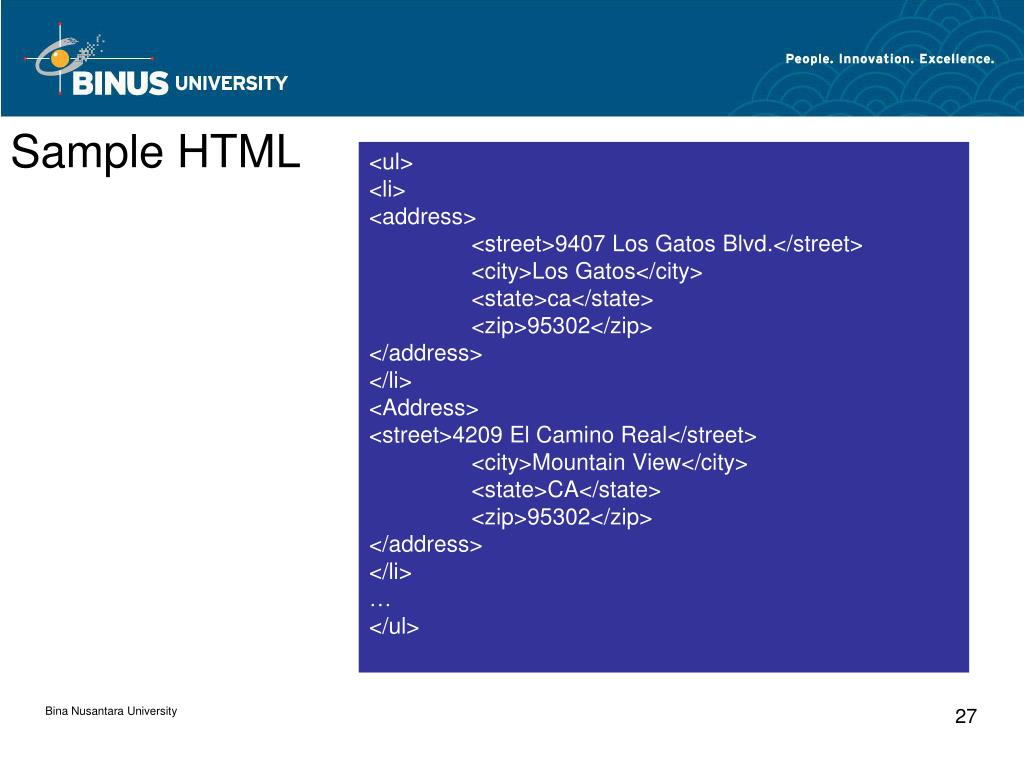 BINUS UNIVERSITY

People. Innovation. Excellence.

Sample HTML

<ul>
<li>
<address>
<street>9407 Los Gatos Blvd.</street>
<city>Los Gatos</city>
<state>ca</state>
<zip>95302</zip>
</address>
</li>
<Address>
<street>4209 El Camino Real</street>
<city>Mountain View</city>
<state>CA</state>
<zip>95302</zip>
</address>
</li>
…
</ul>

Bina Nusantara University

27